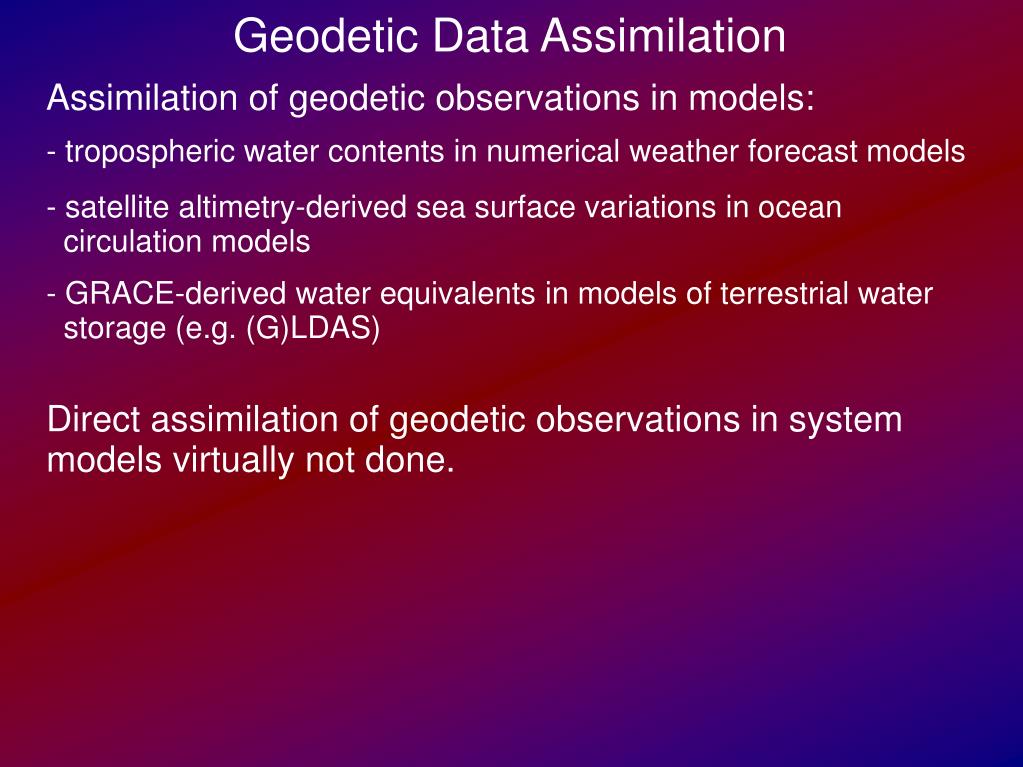 Geodetic Data Assimilation

Assimilation of geodetic observations in models:

- tropospheric water contents in numerical weather forecast models

- satellite altimetry-derived sea surface variations in ocean circulation models

- GRACE-derived water equivalents in models of terrestrial water storage (e.g. (G)LDAS)

Direct assimilation of geodetic observations in system models virtually not done.